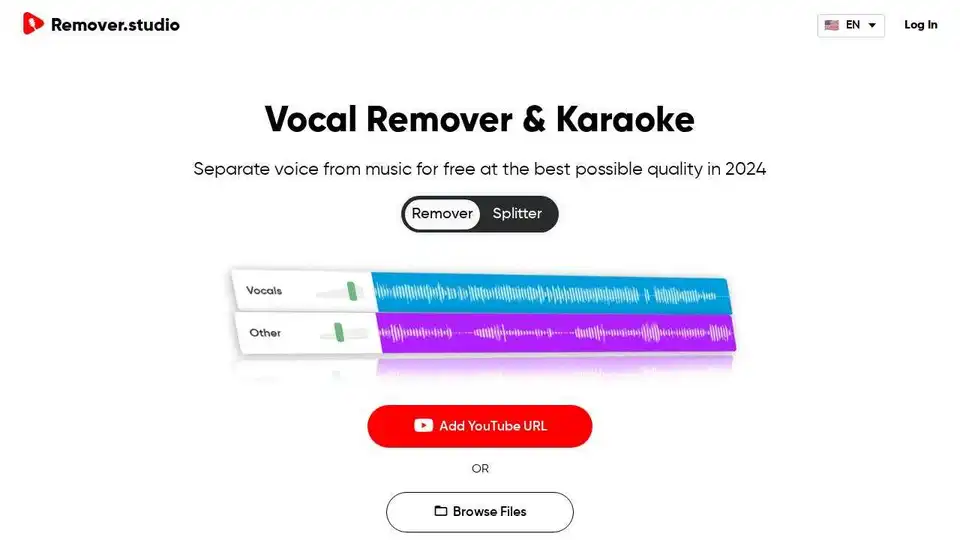 Remover.studio

EN

Log In

Vocal Remover & Karaoke

Separate voice from music for free at the best possible quality in 2024

Remover Splitter

Vocals

Other

Add YouTube URL

OR

Browse Files